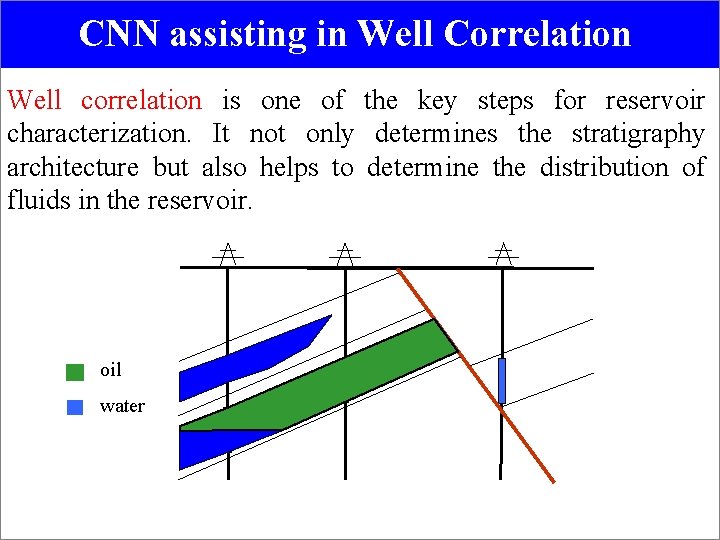 CNN assisting in Well Correlation

Well correlation is one of the key steps for reservoir characterization. It not only determines the stratigraphy architecture but also helps to determine the distribution of fluids in the reservoir.

oil
water